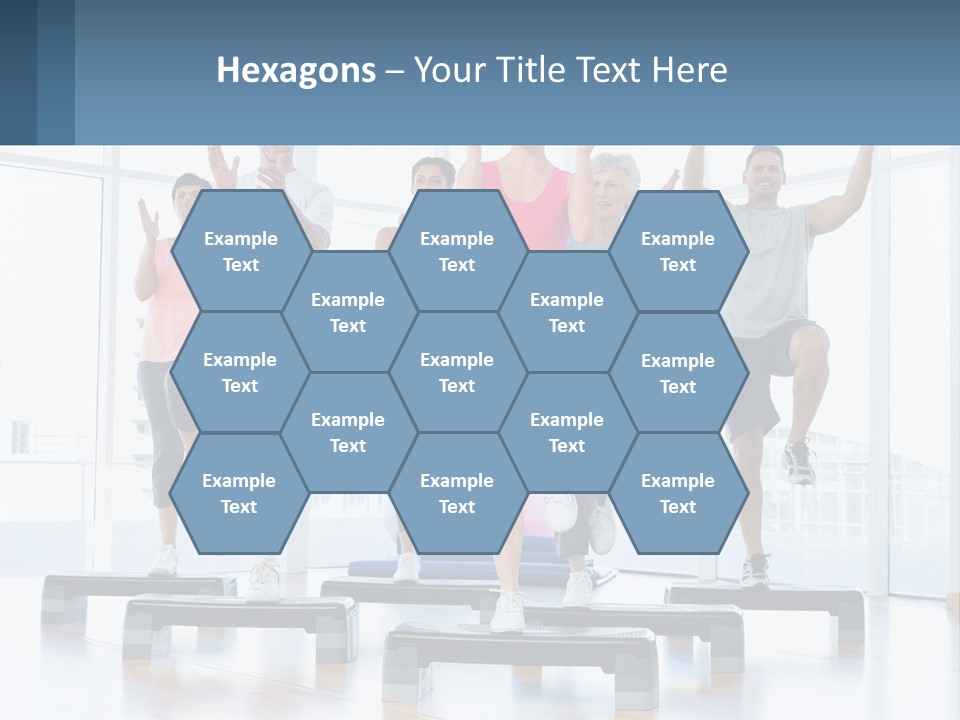 Hexagons – Your Title Text Here

Example Text

Example Text

Example Text

Example Text

Example Text

Example Text

Example Text

Example Text

Example Text

Example Text

Example Text

Example Text

Example Text